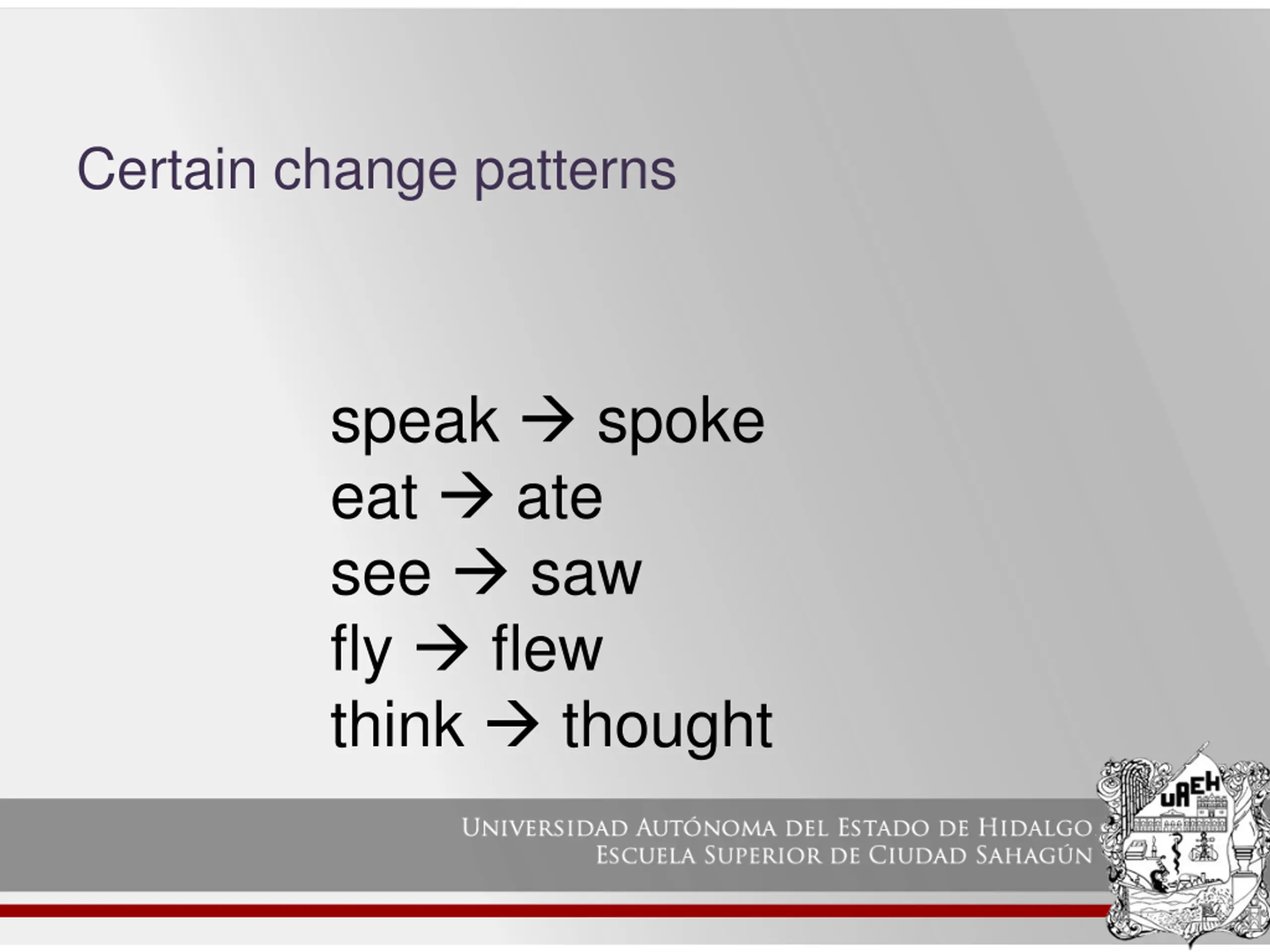 Certain change patterns

speak → spoke
eat → ate
see → saw
fly → flew
think → thought

UNIVERSIDAD AUTÓNOMA DEL ESTADO DE HIDALGO
ESCUELA SUPERIOR DE CIUDAD SAHAGÚN

UAEH